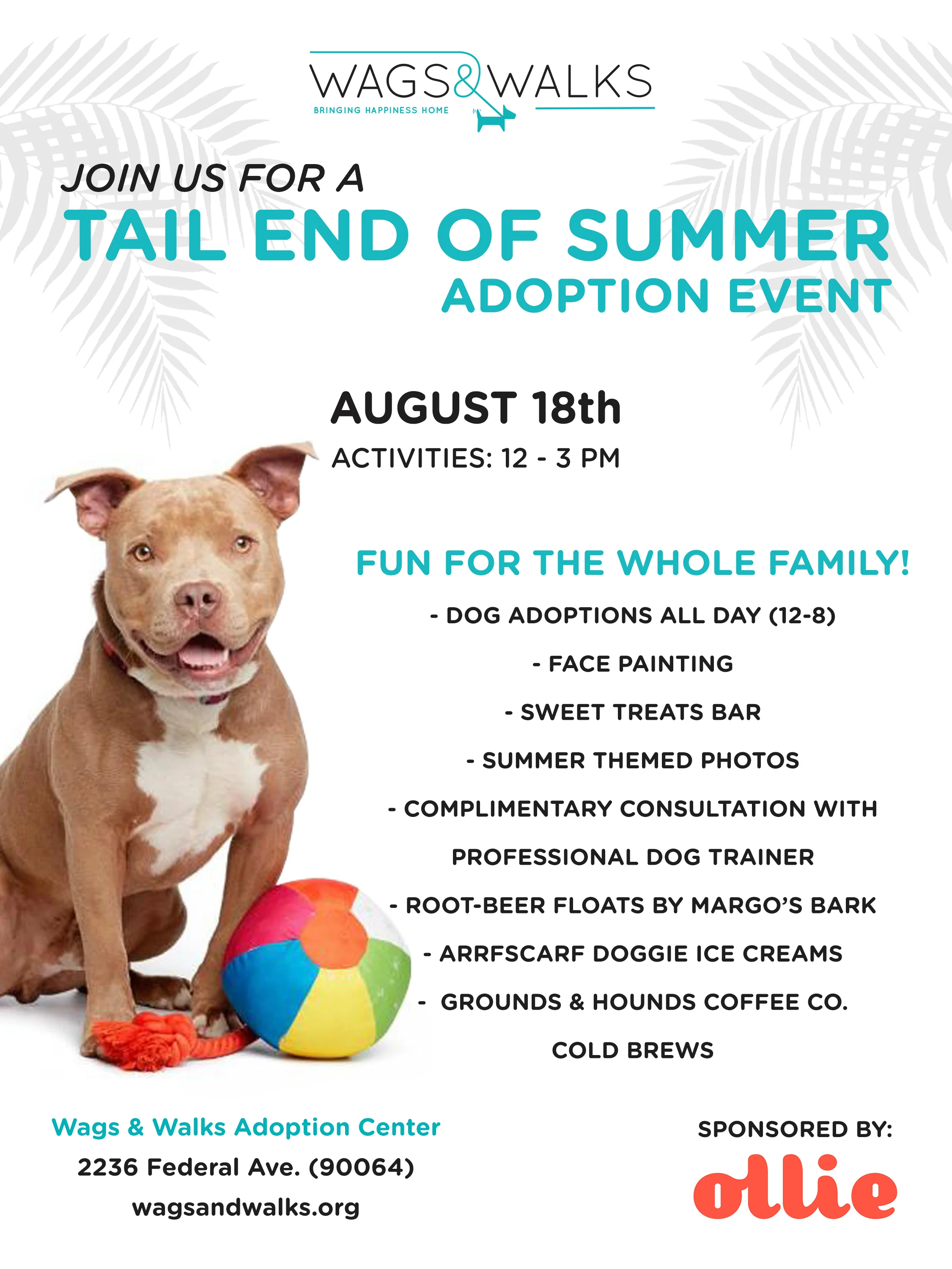 WAGS&WALKS
BRINGING HAPPINESS HOME

JOIN US FOR A
TAIL END OF SUMMER
ADOPTION EVENT

AUGUST 18th
ACTIVITIES: 12 - 3 PM

FUN FOR THE WHOLE FAMILY!

- DOG ADOPTIONS ALL DAY (12-8)
- FACE PAINTING
- SWEET TREATS BAR
- SUMMER THEMED PHOTOS
- COMPLIMENTARY CONSULTATION WITH PROFESSIONAL DOG TRAINER
- ROOT-BEER FLOATS BY MARGO'S BARK
- ARRFSCARF DOGGIE ICE CREAMS
- GROUNDS & HOUNDS COFFEE CO. COLD BREWS

Wags & Walks Adoption Center
2236 Federal Ave. (90064)
wagsandwalks.org

SPONSORED BY:
ollie